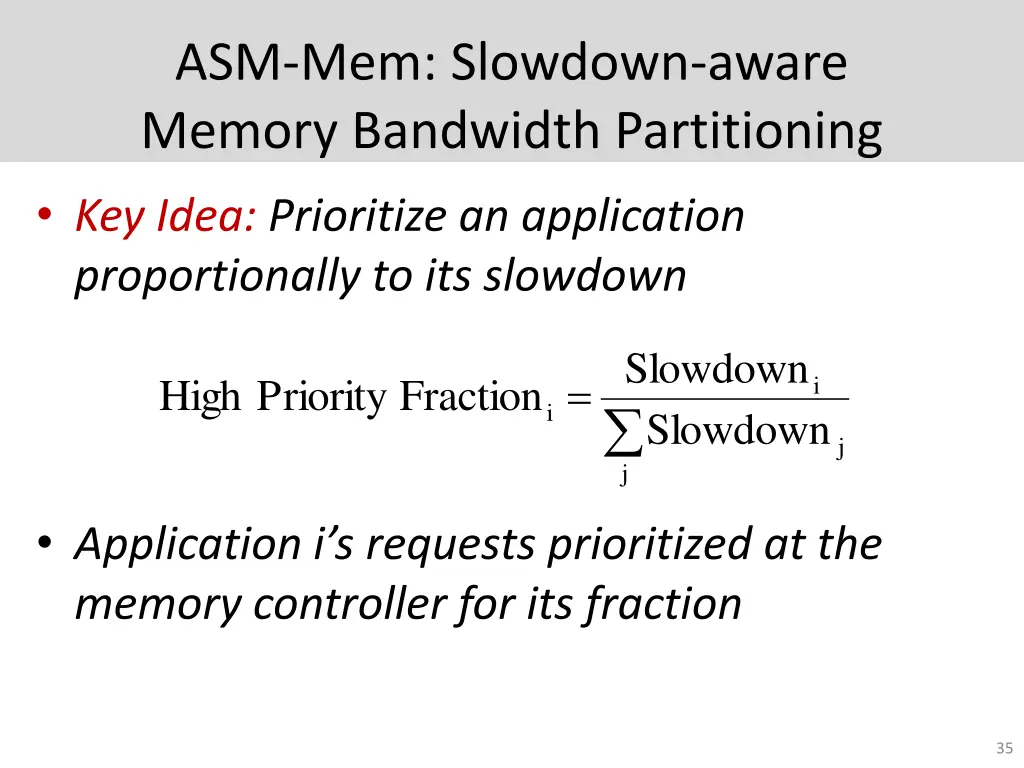 ASM-Mem: Slowdown-aware Memory Bandwidth Partitioning

• Key Idea: Prioritize an application proportionally to its slowdown

$\text{High Priority Fraction}_i = \frac{\text{Slowdown}_i}{\sum_j \text{Slowdown}_j}$

• Application i's requests prioritized at the memory controller for its fraction

35